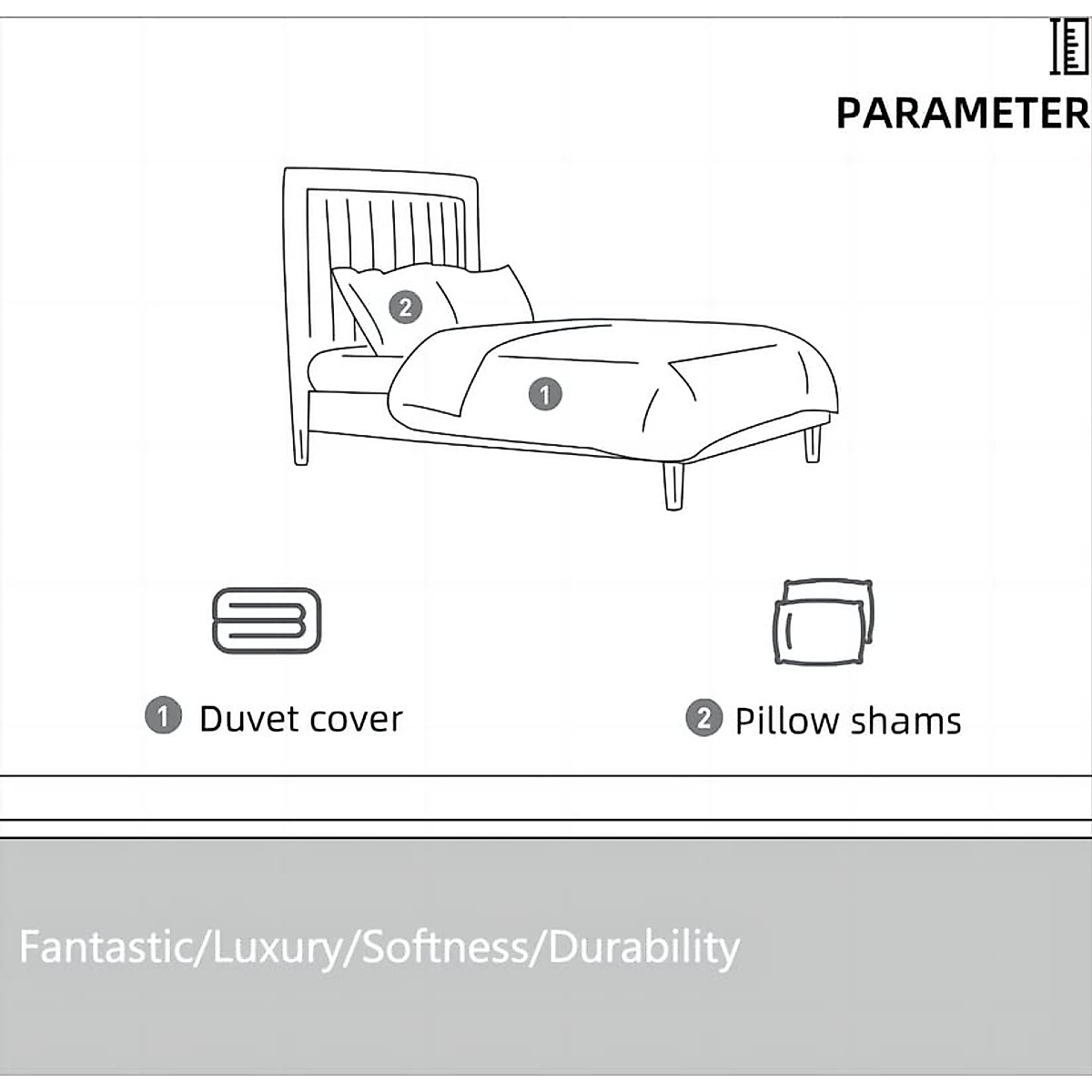 PARAMETER

2

1

1 Duvet cover

2 Pillow shams

Fantastic/Luxury/Softness/Durability